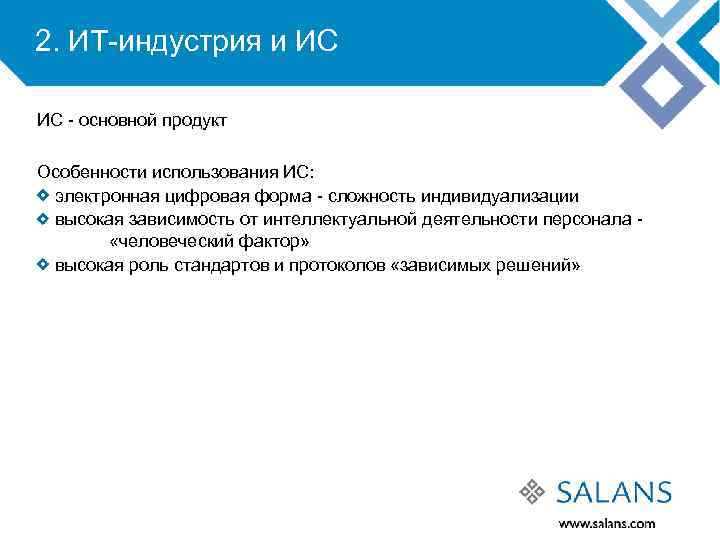 2. ИТ-индустрия и ИС

ИС - основной продукт

Особенности использования ИС:
электронная цифровая форма - сложность индивидуализации
высокая зависимость от интеллектуальной деятельности персонала - «человеческий фактор»
высокая роль стандартов и протоколов «зависимых решений»

SALANS
www.salans.com